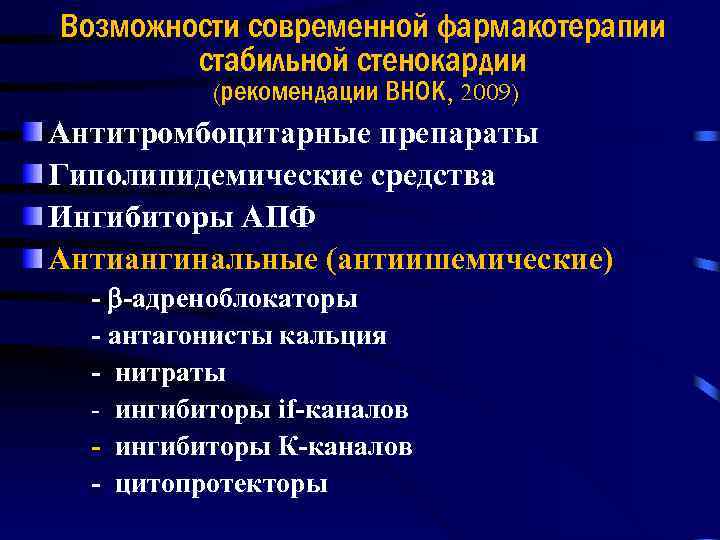 Возможности современной фармакотерапии стабильной стенокардии
(рекомендации ВНОК, 2009)

Антитромбоцитарные препараты

Гиполипидемические средства

Ингибиторы АПФ

Антиангинальные (антиишемические)

- β-адреноблокаторы
- антагонисты кальция
- нитраты
- ингибиторы if-каналов
- ингибиторы К-каналов
- цитопротекторы